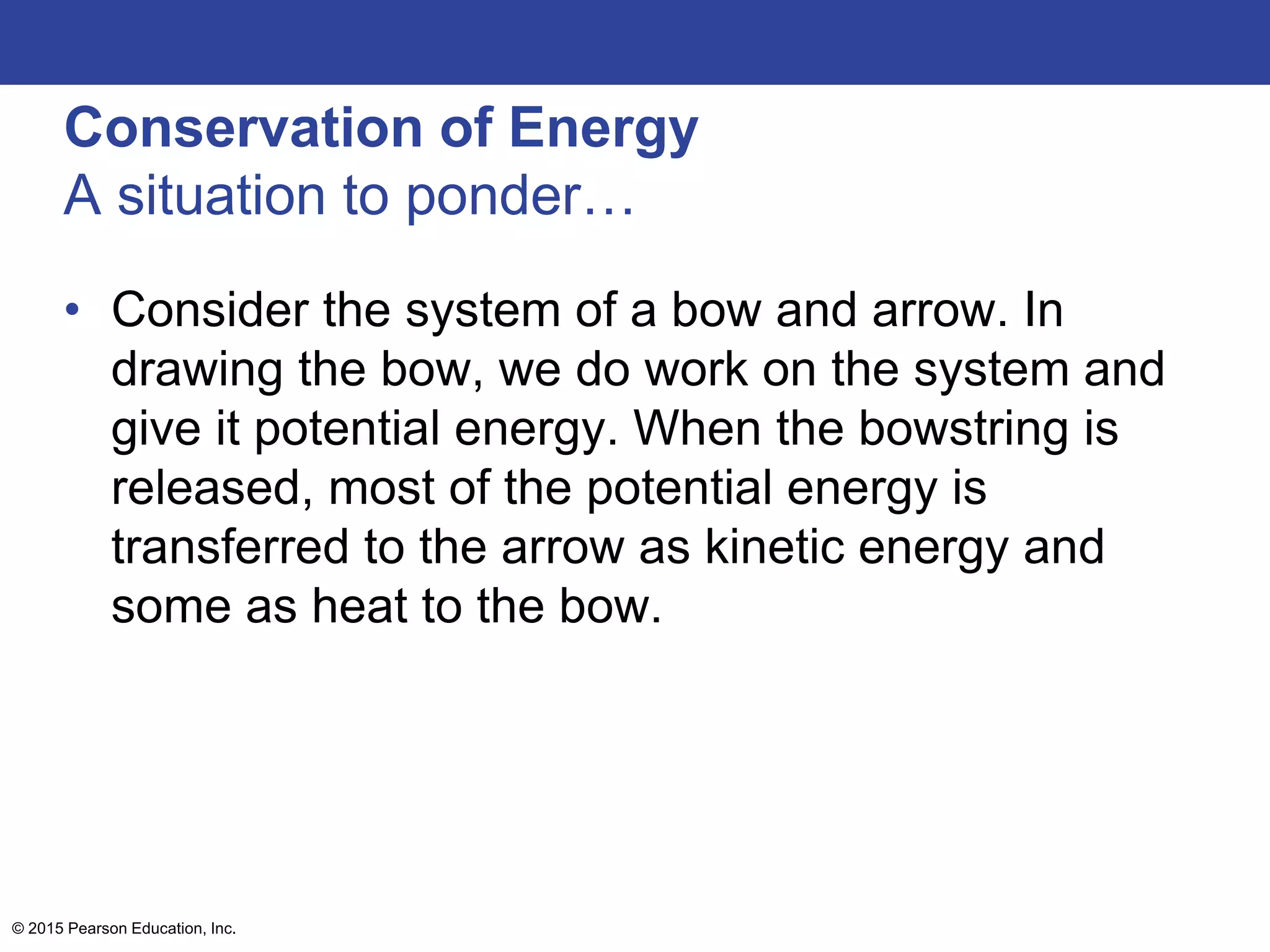 Conservation of Energy
A situation to ponder…

• Consider the system of a bow and arrow. In drawing the bow, we do work on the system and give it potential energy. When the bowstring is released, most of the potential energy is transferred to the arrow as kinetic energy and some as heat to the bow.

© 2015 Pearson Education, Inc.